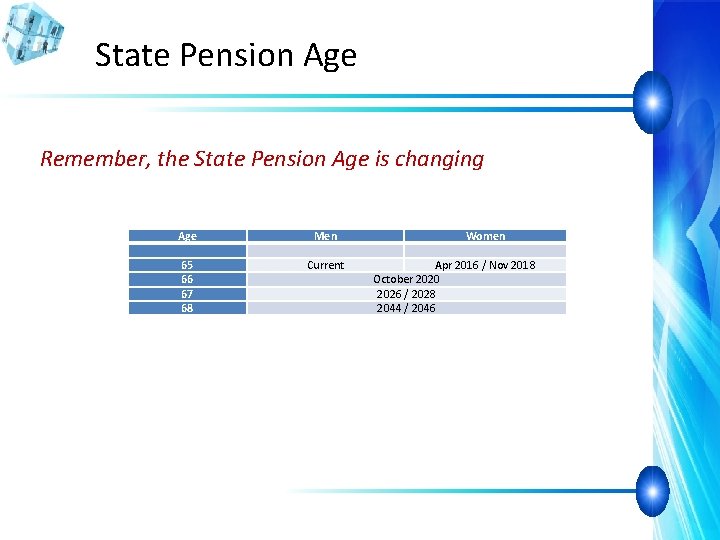 State Pension Age

Remember, the State Pension Age is changing

| Age | Men | Women |
|---|---|---|
| | | |
| 65 | Current | Apr 2016 / Nov 2018 |
| 66 | October 2020 | |
| 67 | 2026 / 2028 | |
| 68 | 2044 / 2046 | |